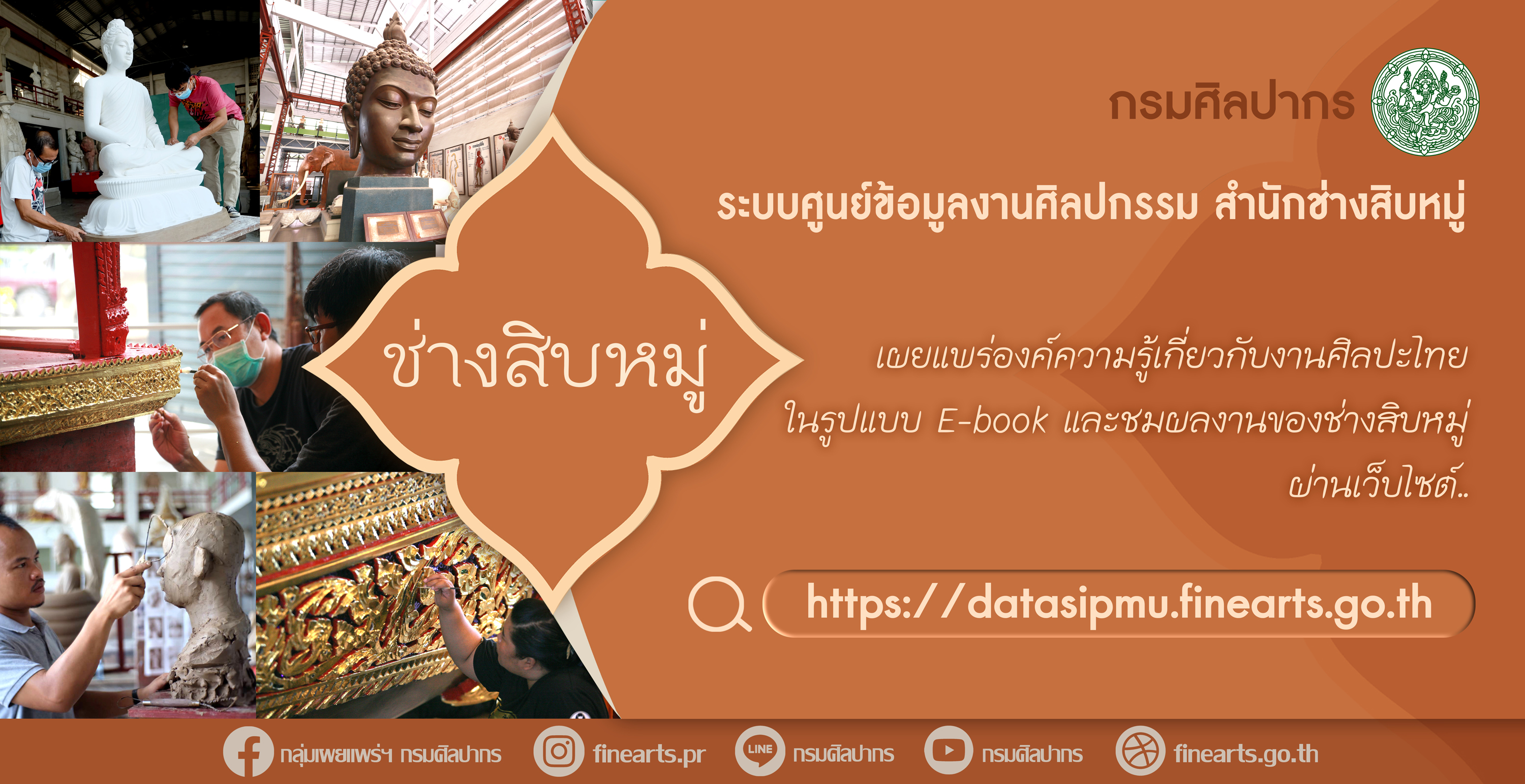 กรมศิลปากร

ระบบศูนย์ข้อมูลงานศิลปกรรม สำนักช่างสิบหมู่

ช่างสิบหมู่

เผยแพร่องค์ความรู้เกี่ยวกับงานศิลปะไทย ในรูปแบบ E-book และชมผลงานของช่างสิบหมู่ ผ่านเว็บไซต์..

https://datasipmu.finearts.go.th

กลุ่มเผยแพร่ฯ กรมศิลปากร
finearts.pr
LINE กรมศิลปากร
กรมศิลปากร
finearts.go.th